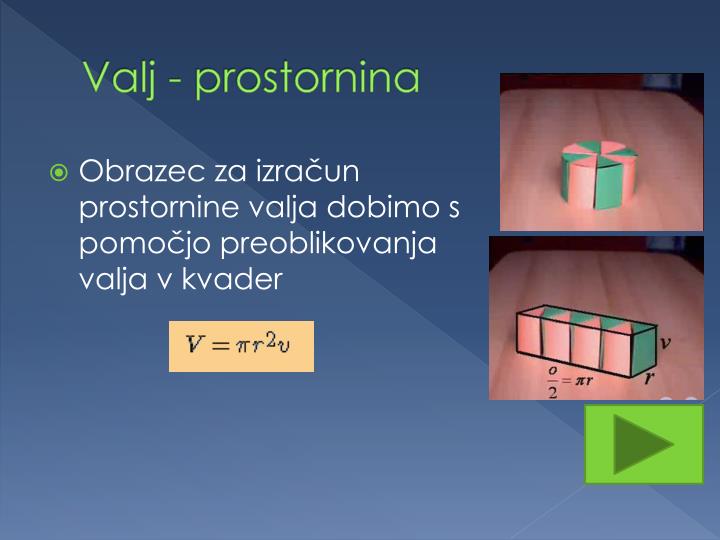 Valj - prostornina

Obrazec za izračun prostornine valja dobimo s pomočjo preoblikovanja valja v kvader

$V = \pi r^2 v$

$v$

$\frac{o}{2} = \pi r$

$r$